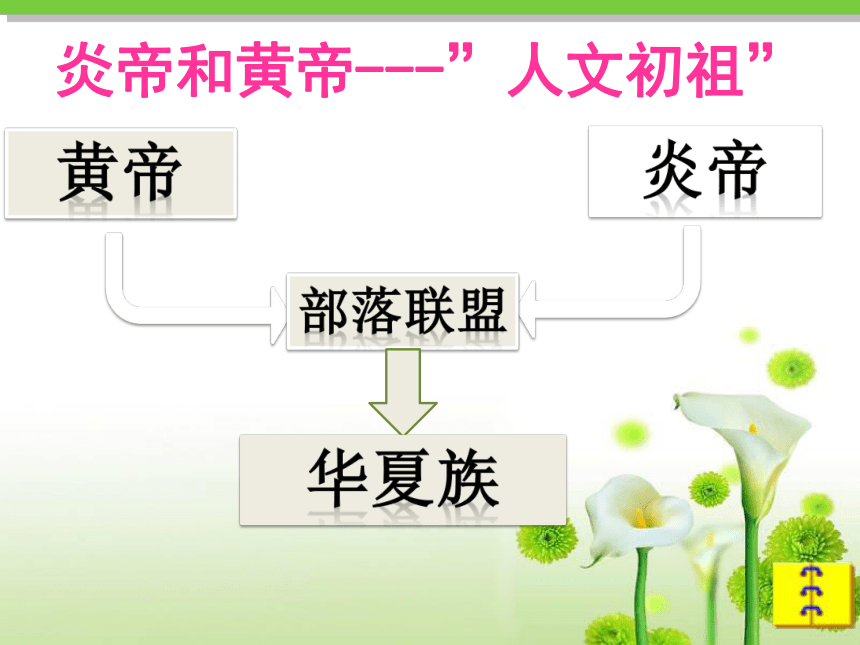 炎帝和黄帝---”人文初祖”

黄帝

炎帝

部落联盟

华夏族